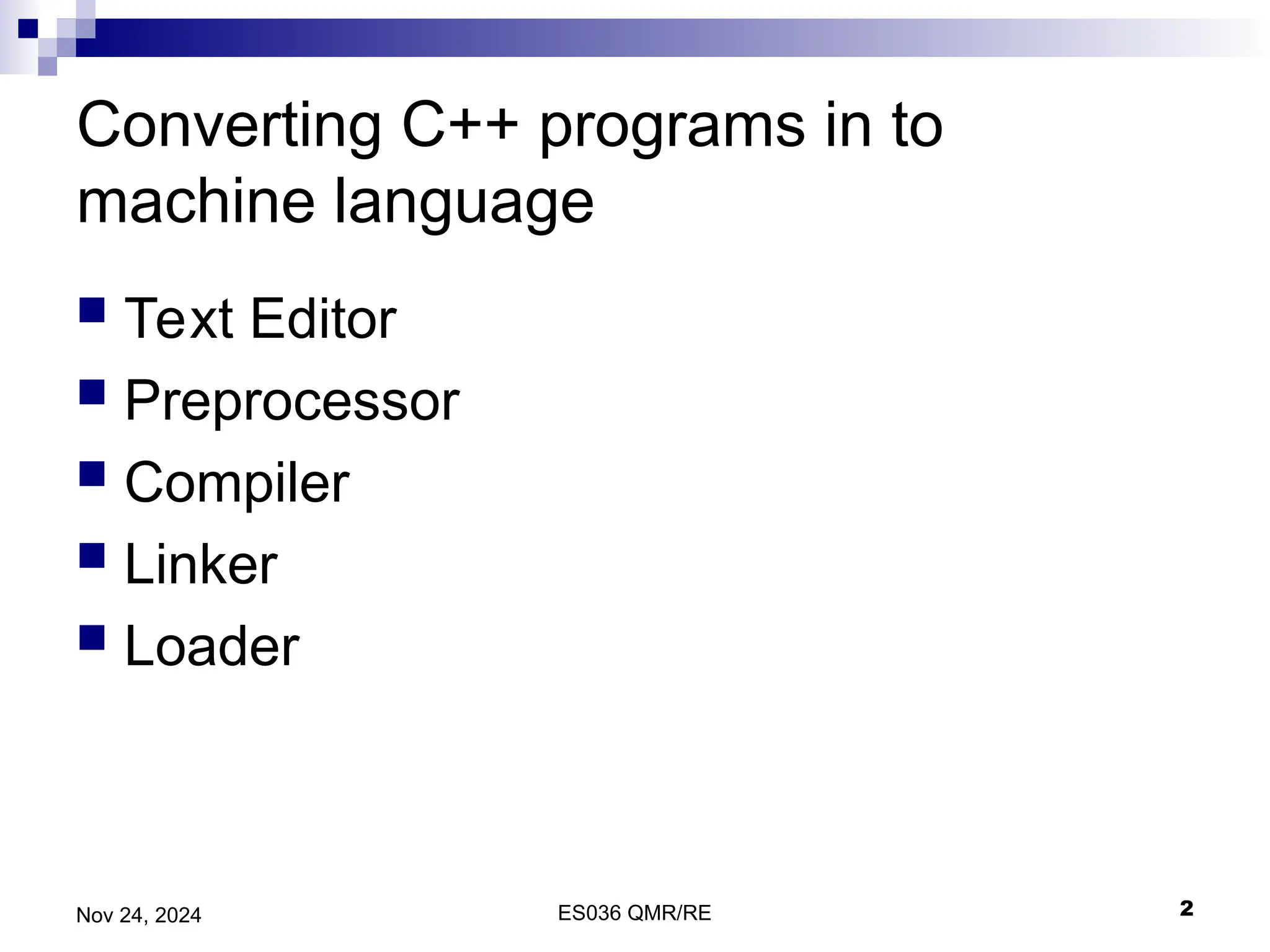 Converting C++ programs in to machine language

- Text Editor
- Preprocessor
- Compiler
- Linker
- Loader

Nov 24, 2024

ES036 QMR/RE

2